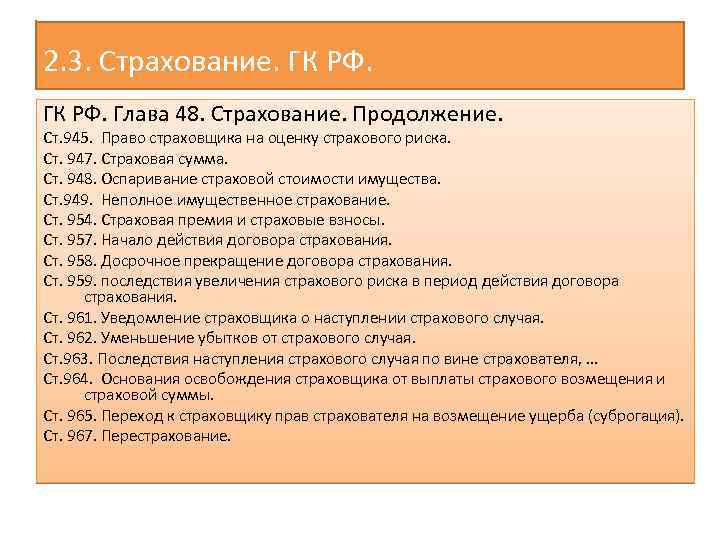 2.3. Страхование. ГК РФ.

ГК РФ. Глава 48. Страхование. Продолжение.

Ст.945. Право страховщика на оценку страхового риска.
Ст. 947. Страховая сумма.
Ст. 948. Оспаривание страховой стоимости имущества.
Ст.949. Неполное имущественное страхование.
Ст. 954. Страховая премия и страховые взносы.
Ст. 957. Начало действия договора страхования.
Ст. 958. Досрочное прекращение договора страхования.
Ст. 959. последствия увеличения страхового риска в период действия договора страхования.
Ст. 961. Уведомление страховщика о наступлении страхового случая.
Ст. 962. Уменьшение убытков от страхового случая.
Ст.963. Последствия наступления страхового случая по вине страхователя, …
Ст.964. Основания освобождения страховщика от выплаты страхового возмещения и страховой суммы.
Ст. 965. Переход к страховщику прав страхователя на возмещение ущерба (суброгация).
Ст. 967. Перестрахование.